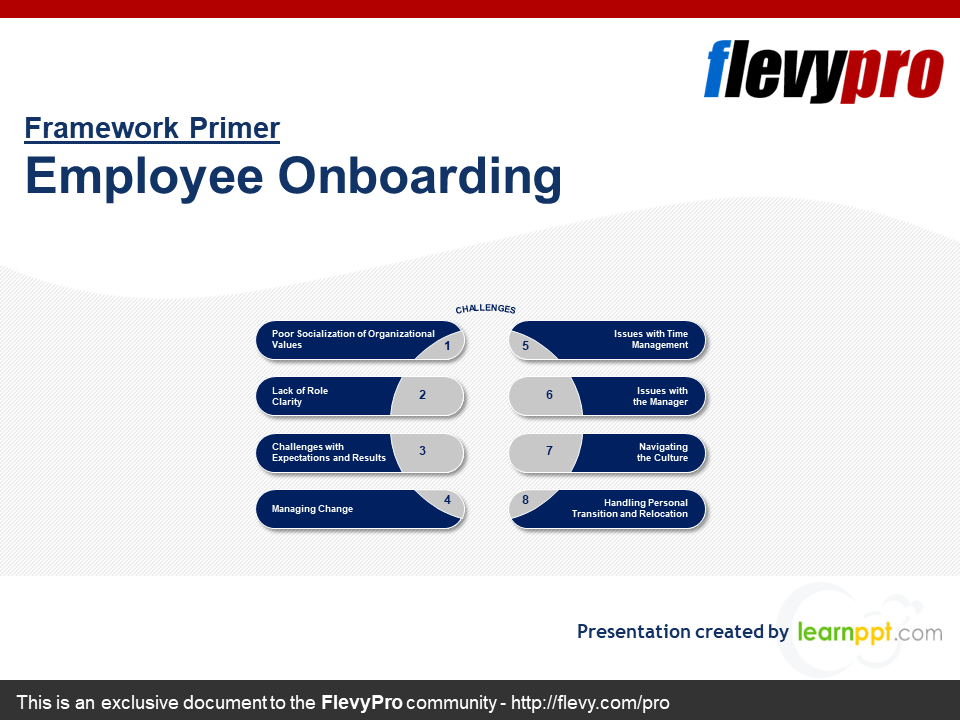 flevypro

Framework Primer

Employee Onboarding

CHALLENGES

Poor Socialization of Organizational Values 1

Lack of Role Clarity 2

Challenges with Expectations and Results 3

Managing Change 4

5 Issues with Time Management

6 Issues with the Manager

7 Navigating the Culture

8 Handling Personal Transition and Relocation

Presentation created by learnppt.com

This is an exclusive document to the FlevyPro community - http://flevy.com/pro